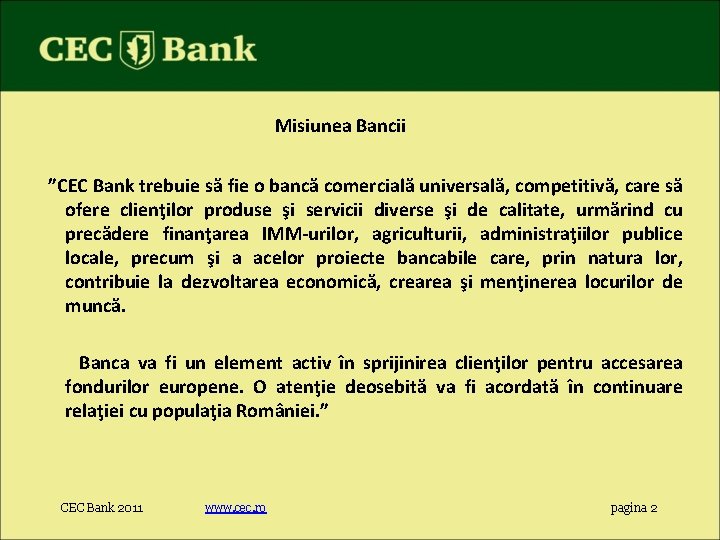 CEC Bank

Misiunea Bancii

”CEC Bank trebuie să fie o bancă comercială universală, competitivă, care să ofere clienţilor produse şi servicii diverse şi de calitate, urmărind cu precădere finanţarea IMM-urilor, agriculturii, administraţiilor publice locale, precum şi a acelor proiecte bancabile care, prin natura lor, contribuie la dezvoltarea economică, crearea şi menţinerea locurilor de muncă.

Banca va fi un element activ în sprijinirea clienţilor pentru accesarea fondurilor europene. O atenţie deosebită va fi acordată în continuare relaţiei cu populaţia României.”

CEC Bank 2011 www.cec.ro pagina 2